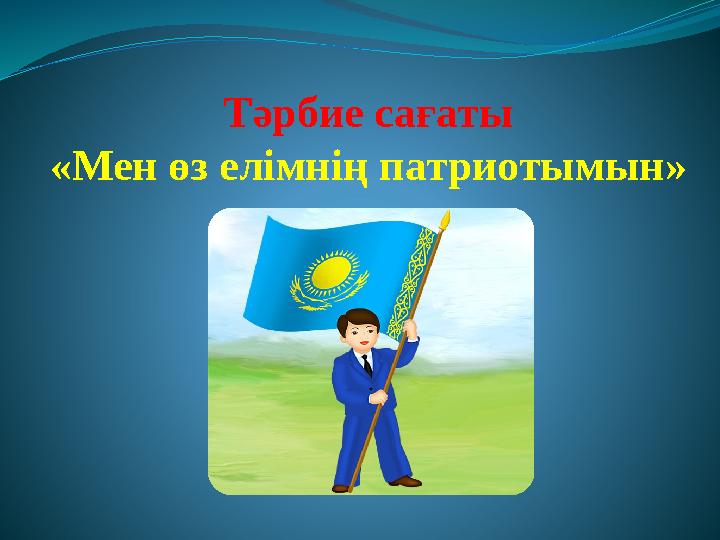 Тәрбие сағаты
«Мен өз елімнің патриотымын»